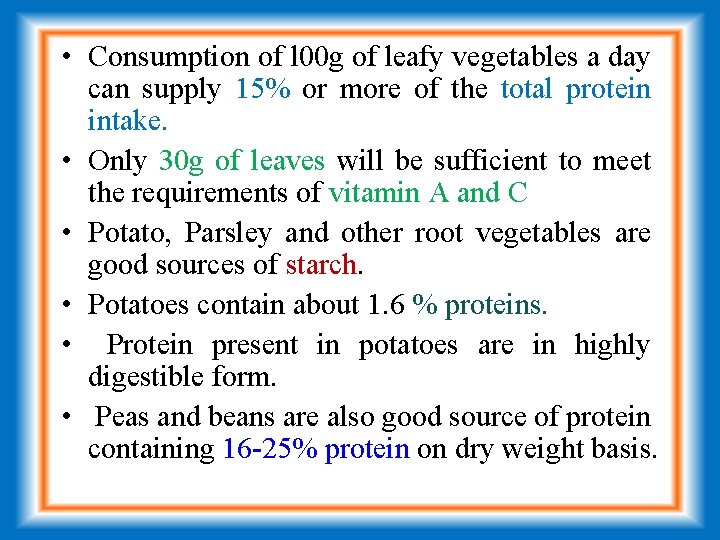 • Consumption of l00g of leafy vegetables a day can supply 15% or more of the total protein intake.

• Only 30g of leaves will be sufficient to meet the requirements of vitamin A and C

• Potato, Parsley and other root vegetables are good sources of starch.

• Potatoes contain about 1.6 % proteins.

• Protein present in potatoes are in highly digestible form.

• Peas and beans are also good source of protein containing 16-25% protein on dry weight basis.